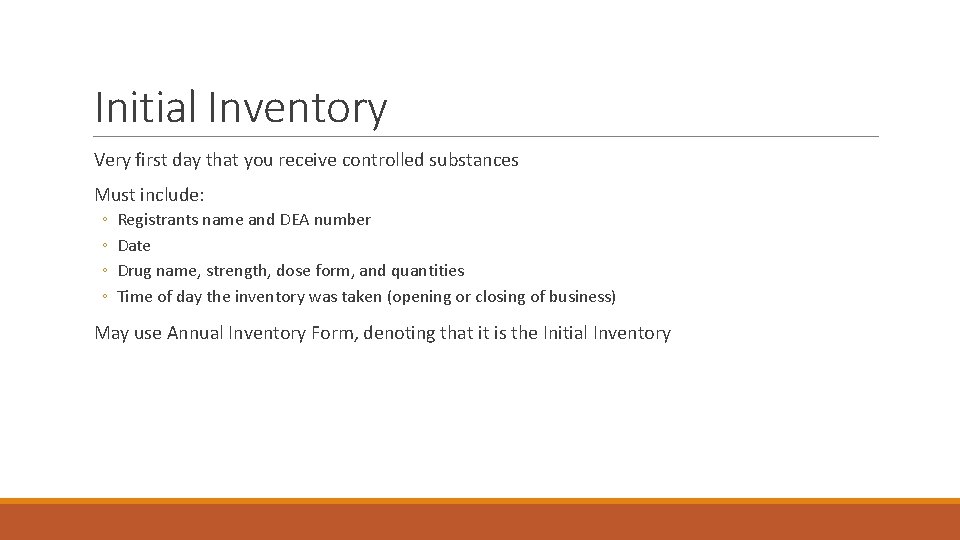 Initial Inventory

Very first day that you receive controlled substances

Must include:
◦ Registrants name and DEA number
◦ Date
◦ Drug name, strength, dose form, and quantities
◦ Time of day the inventory was taken (opening or closing of business)

May use Annual Inventory Form, denoting that it is the Initial Inventory